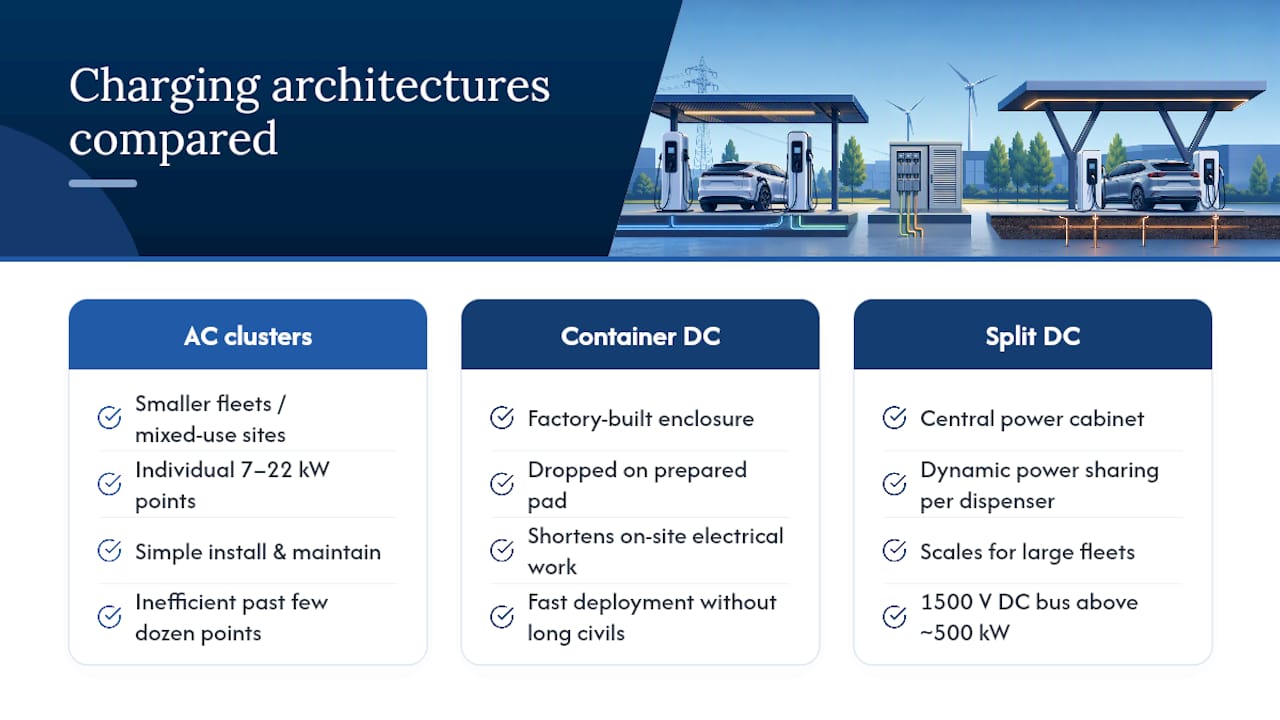 Charging architectures compared

AC clusters

Smaller fleets / mixed-use sites

Individual 7–22 kW points

Simple install & maintain

Inefficient past few dozen points

Container DC

Factory-built enclosure

Dropped on prepared pad

Shortens on-site electrical work

Fast deployment without long civils

Split DC

Central power cabinet

Dynamic power sharing per dispenser

Scales for large fleets

1500 V DC bus above ~500 kW